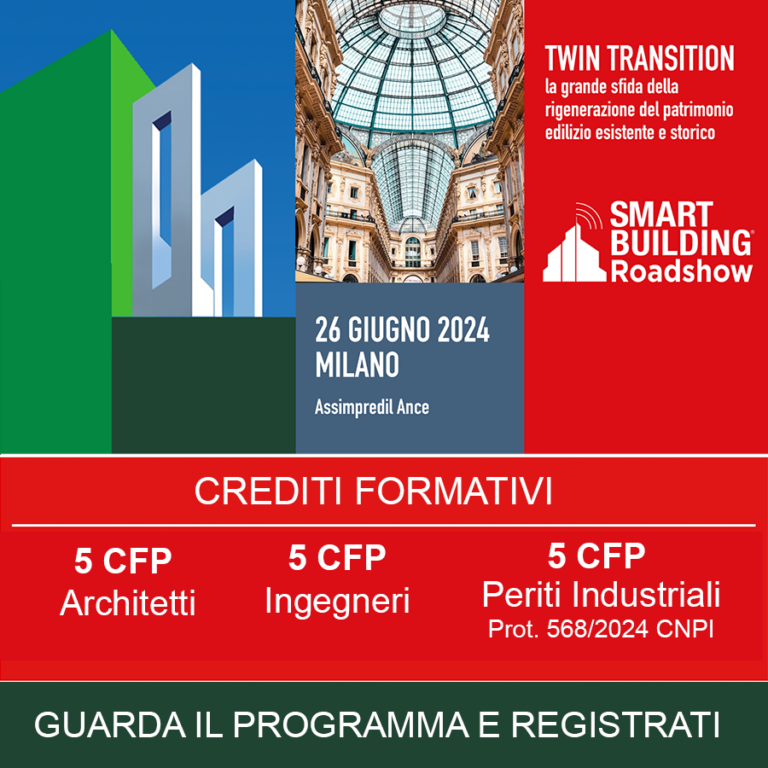 TWIN TRANSITION
la grande sfida della rigenerazione del patrimonio edilizio esistente e storico

SMART BUILDING® Roadshow

26 GIUGNO 2024
MILANO

Assimpredil Ance

CREDITI FORMATIVI

5 CFP
Architetti

5 CFP
Ingegneri

5 CFP
Periti Industriali
Prot. 568/2024 CNPI

GUARDA IL PROGRAMMA E REGISTRATI